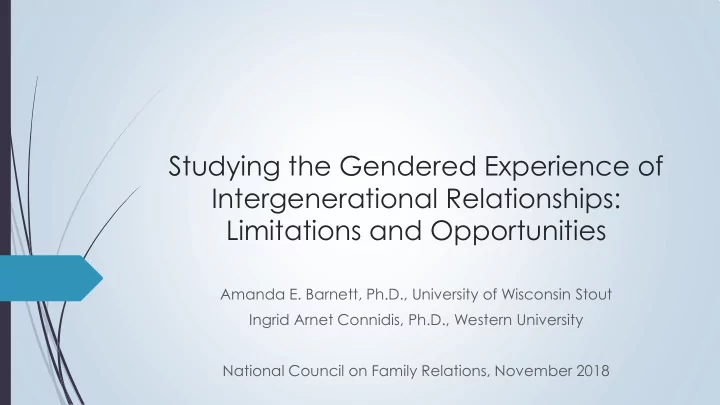 Studying the Gendered Experience of Intergenerational Relationships: Limitations and Opportunities

Amanda E. Barnett, Ph.D., University of Wisconsin Stout

Ingrid Arnet Connidis, Ph.D., Western University

National Council on Family Relations, November 2018